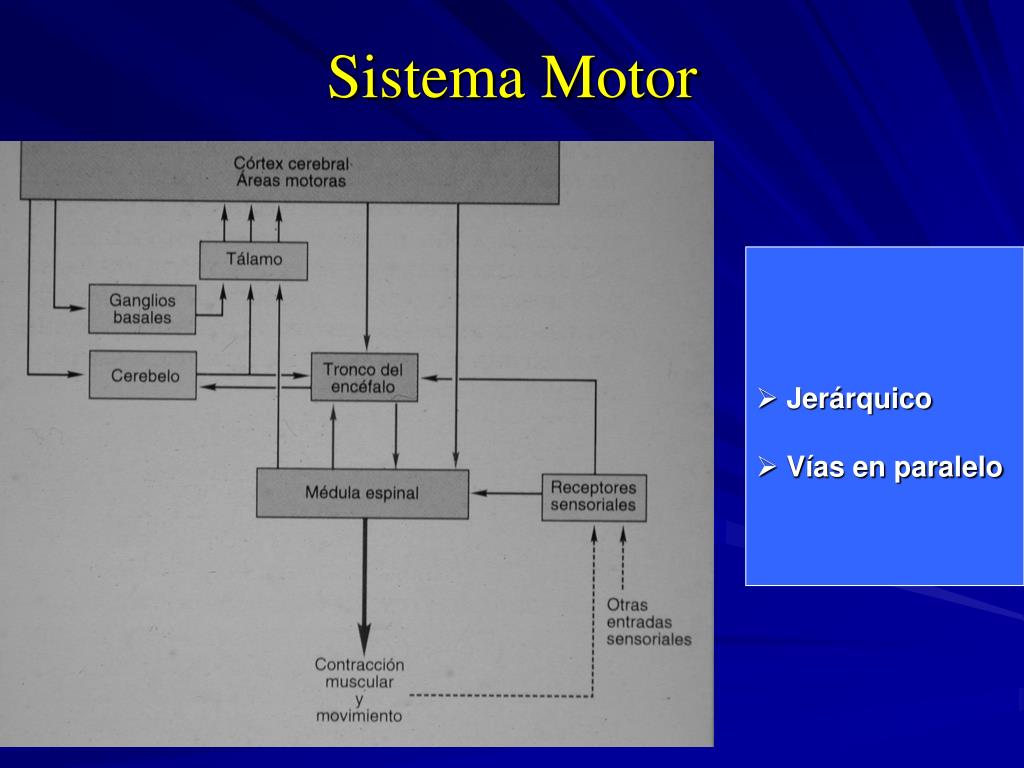 Sistema Motor

Córtex cerebral
Áreas motoras

Tálamo

Ganglios basales

Cerebelo

Tronco del encéfalo

Médula espinal

Receptores sensoriales

Otras entradas sensoriales

Contracción muscular y movimiento

➢ Jerárquico

➢ Vías en paralelo